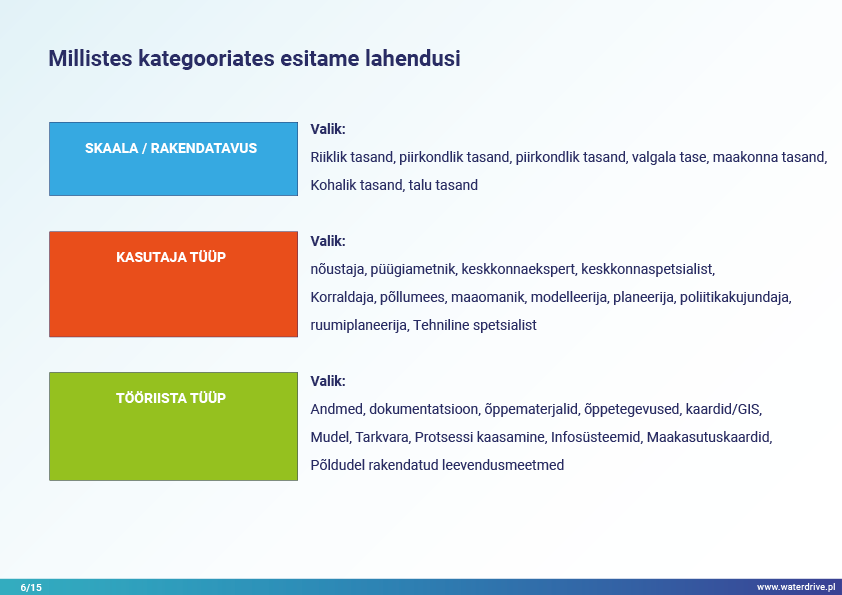 Millistes kategooriates esitame lahendusi

SKAALA / RAKENDATAVUS

Valik:
Riiklik tasand, piirkondlik tasand, piirkondlik tasand, valgala tase, maakonna tasand, Kohalik tasand, talu tasand

KASUTAJA TÜÜP

Valik:
nõustaja, püügiametnik, keskkonnaekspert, keskkonnaspetsialist, Korraldaja, põllumees, maaomanik, modelleerija, planeerija, poliitikakujundaja, ruumiplaneerija, Tehniline spetsialist

TÖÖRIISTA TÜÜP

Valik:
Andmed, dokumentatsioon, õppematerjalid, õppetegevused, kaardid/GIS, Mudel, Tarkvara, Protsessi kaasamine, Infosüsteemid, Maakasutuskaardid, Põldudel rakendatud leevendusmeetmed

6/15

www.waterdrive.pl